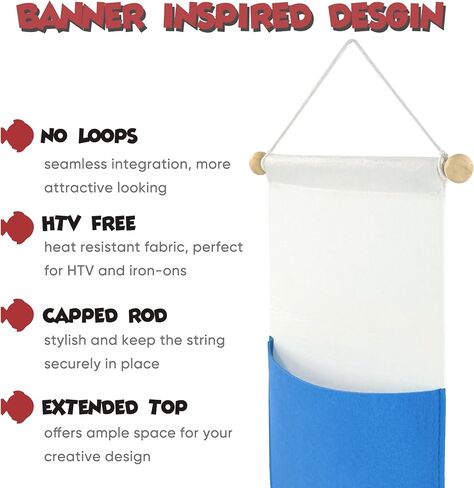 BANNER INSPIRED DESGIN

NO LOOPS
seamless integration, more attractive looking

HTV FREE
heat resistant fabric, perfect for HTV and iron-ons

CAPPED ROD
stylish and keep the string securely in place

EXTENDED TOP
offers ample space for your creative design